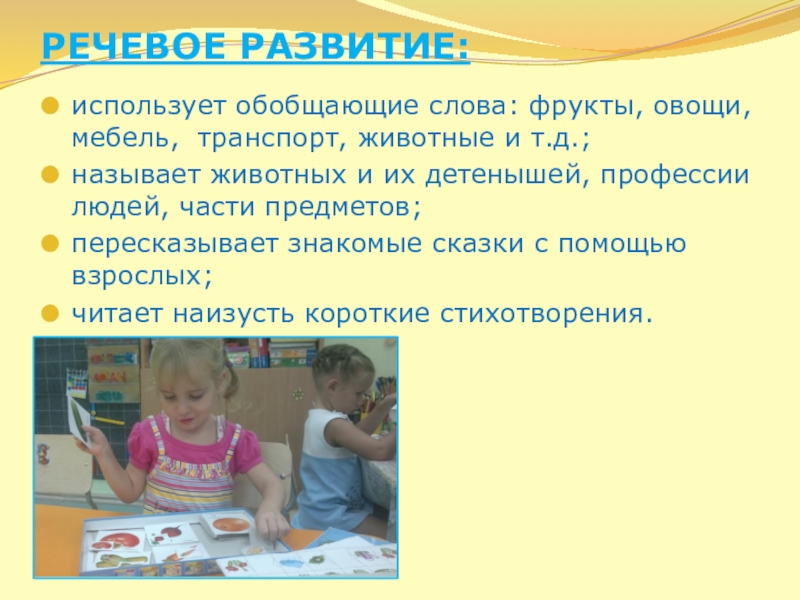 РЕЧЕВОЕ РАЗВИТИЕ:

использует обобщающие слова: фрукты, овощи, мебель, транспорт, животные и т.д.;

называет животных и их детенышей, профессии людей, части предметов;

пересказывает знакомые сказки с помощью взрослых;

читает наизусть короткие стихотворения.